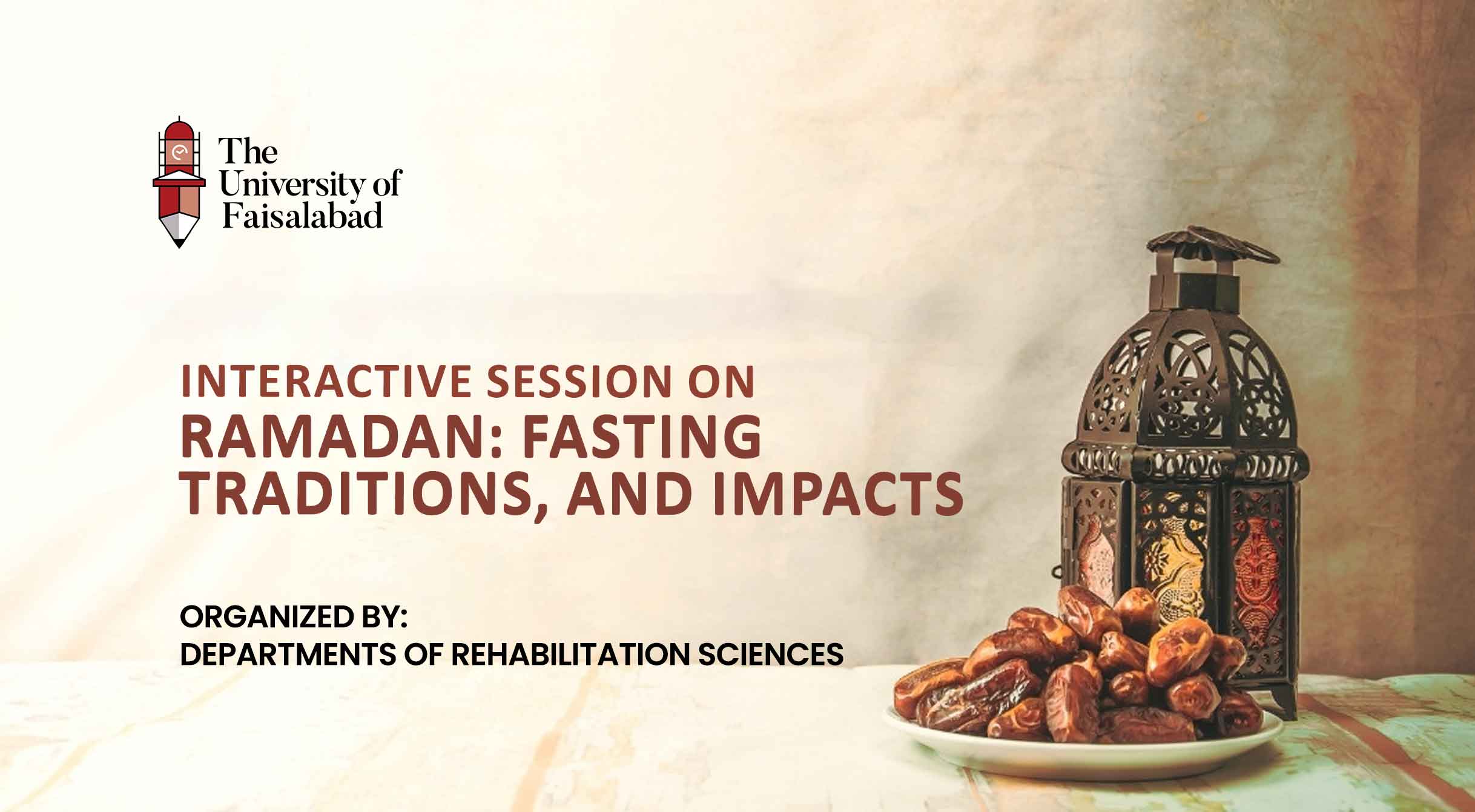 The University of Faisalabad

INTERACTIVE SESSION ON
RAMADAN: FASTING TRADITIONS, AND IMPACTS

ORGANIZED BY:
DEPARTMENTS OF REHABILITATION SCIENCES